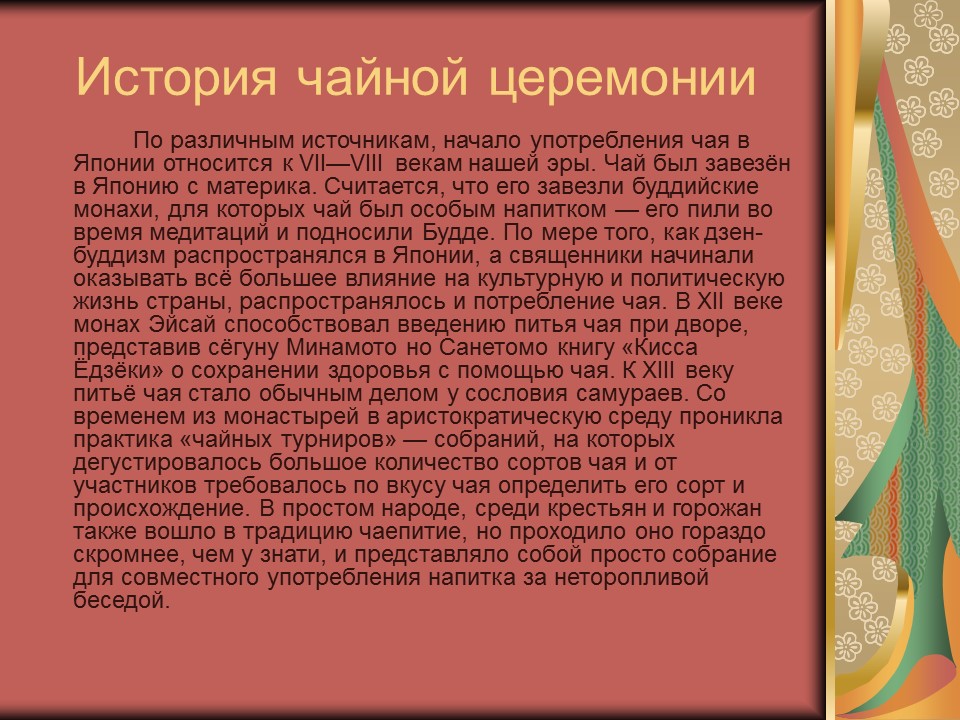 История чайной церемонии

По различным источникам, начало употребления чая в Японии относится к VII—VIII векам нашей эры. Чай был завезён в Японию с материка. Считается, что его завезли буддийские монахи, для которых чай был особым напитком — его пили во время медитаций и подносили Будде. По мере того, как дзен-буддизм распространялся в Японии, а священники начинали оказывать всё большее влияние на культурную и политическую жизнь страны, распространялось и потребление чая. В XII веке монах Эйсай способствовал введению питья чая при дворе, представив сёгуну Минамото но Санетомо книгу «Кисса Ёдзёки» о сохранении здоровья с помощью чая. К XIII веку питьё чая стало обычным делом у сословия самураев. Со временем из монастырей в аристократическую среду проникла практика «чайных турниров» — собраний, на которых дегустировалось большое количество сортов чая и от участников требовалось по вкусу чая определить его сорт и происхождение. В простом народе, среди крестьян и горожан также вошло в традицию чаепитие, но проходило оно гораздо скромнее, чем у знати, и представляло собой просто собрание для совместного употребления напитка за неторопливой беседой.